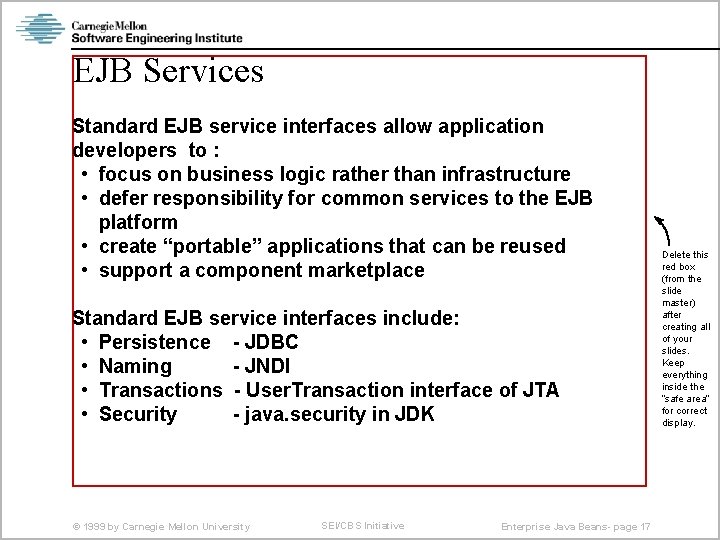 Carnegie Mellon
Software Engineering Institute

EJB Services

Standard EJB service interfaces allow application developers to :
• focus on business logic rather than infrastructure
• defer responsibility for common services to the EJB platform
• create “portable” applications that can be reused
• support a component marketplace

Standard EJB service interfaces include:
• Persistence - JDBC
• Naming - JNDI
• Transactions - UserTransaction interface of JTA
• Security - java.security in JDK

Delete this red box (from the slide master) after creating all of your slides. Keep everything inside the "safe area" for correct display.

© 1999 by Carnegie Mellon University

SEI/CBS Initiative

Enterprise Java Beans- page 17